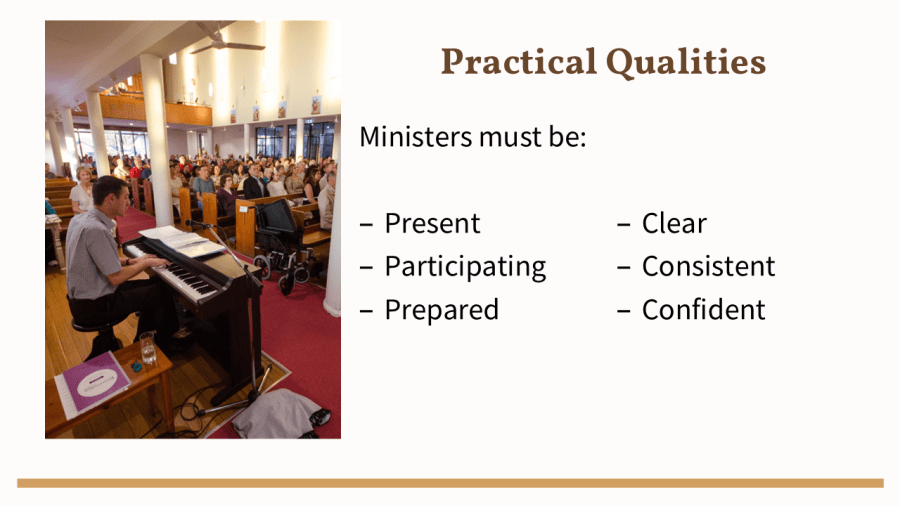 Practical Qualities

Ministers must be:

– Present
– Participating
– Prepared

– Clear
– Consistent
– Confident